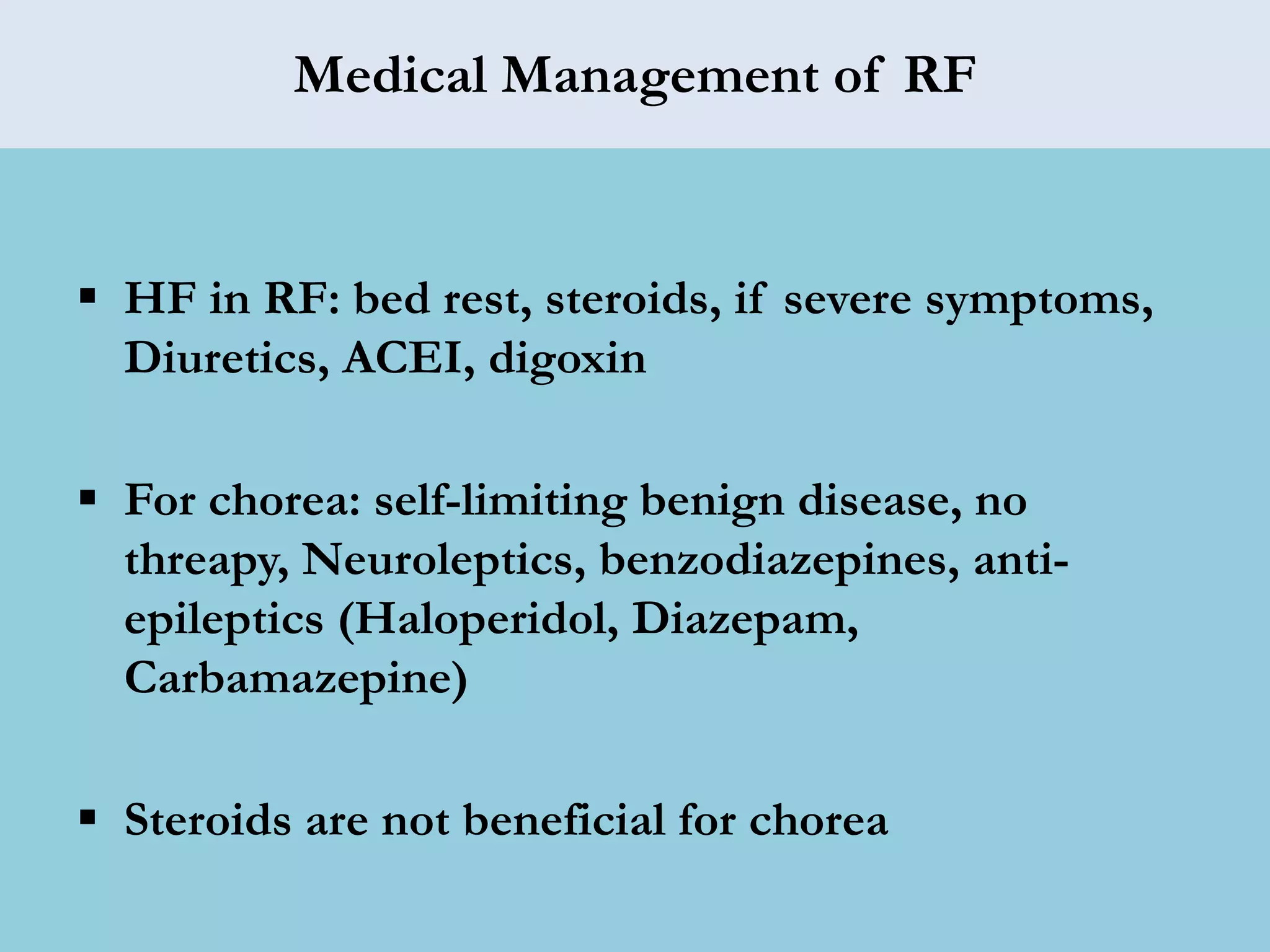 Medical Management of RF

▪ HF in RF: bed rest, steroids, if severe symptoms, Diuretics, ACEI, digoxin

▪ For chorea: self-limiting benign disease, no threapy, Neuroleptics, benzodiazepines, anti-epileptics (Haloperidol, Diazepam, Carbamazepine)

▪ Steroids are not beneficial for chorea